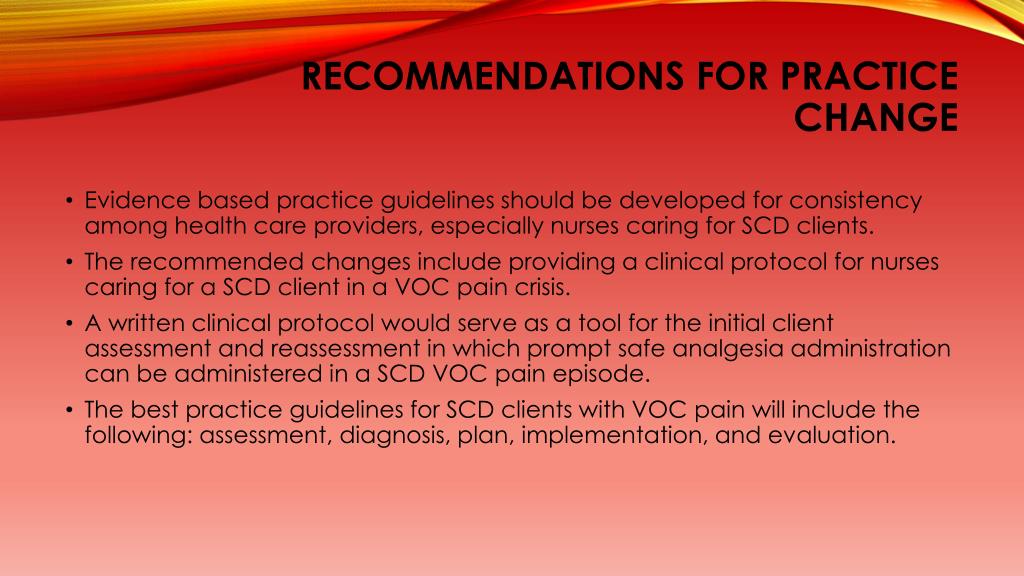 RECOMMENDATIONS FOR PRACTICE CHANGE

• Evidence based practice guidelines should be developed for consistency among health care providers, especially nurses caring for SCD clients.

• The recommended changes include providing a clinical protocol for nurses caring for a SCD client in a VOC pain crisis.

• A written clinical protocol would serve as a tool for the initial client assessment and reassessment in which prompt safe analgesia administration can be administered in a SCD VOC pain episode.

• The best practice guidelines for SCD clients with VOC pain will include the following: assessment, diagnosis, plan, implementation, and evaluation.